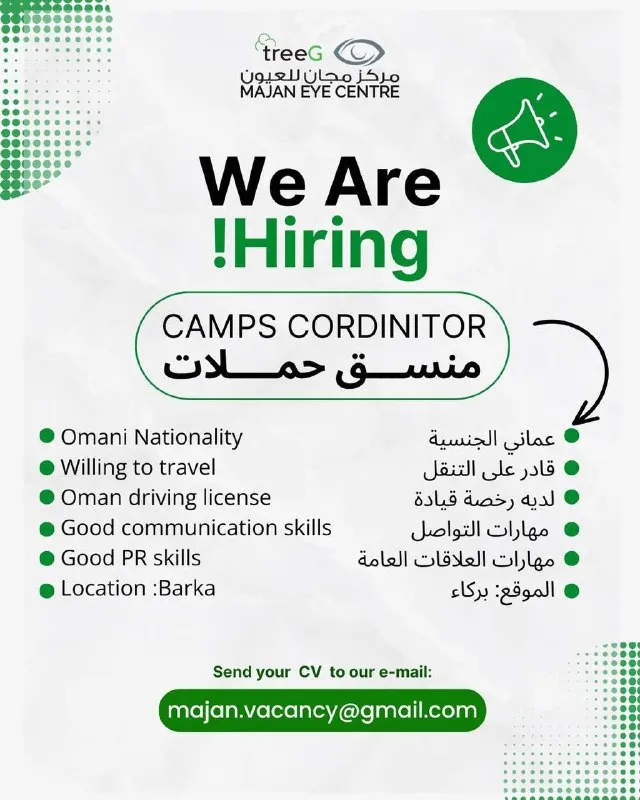 treeG
مركز مجان للعيون
MAJAN EYE CENTRE

We Are
!Hiring

CAMPS CORDINITOR
منسق حملات

Omani Nationality
Willing to travel
Oman driving license
Good communication skills
Good PR skills
Location :Barka

عماني الجنسية
قادر على التنقل
لديه رخصة قيادة
مهارات التواصل
مهارات العلاقات العامة
الموقع: بركاء

Send your CV to our e-mail:
majan.vacancy@gmail.com